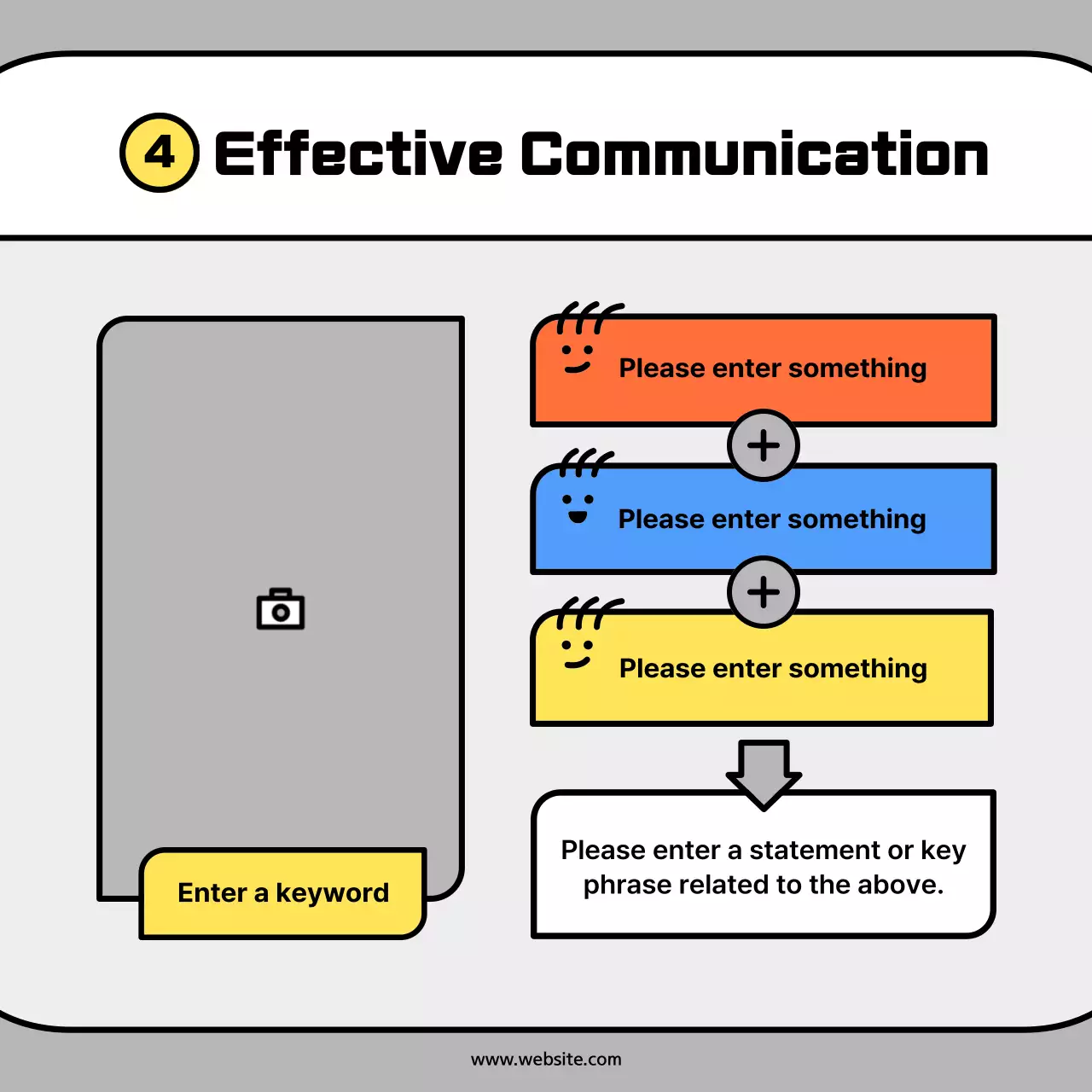 4 Effective Communication

Enter a keyword

Please enter something

+

Please enter something

+

Please enter something

Please enter a statement or key phrase related to the above.

www.website.com